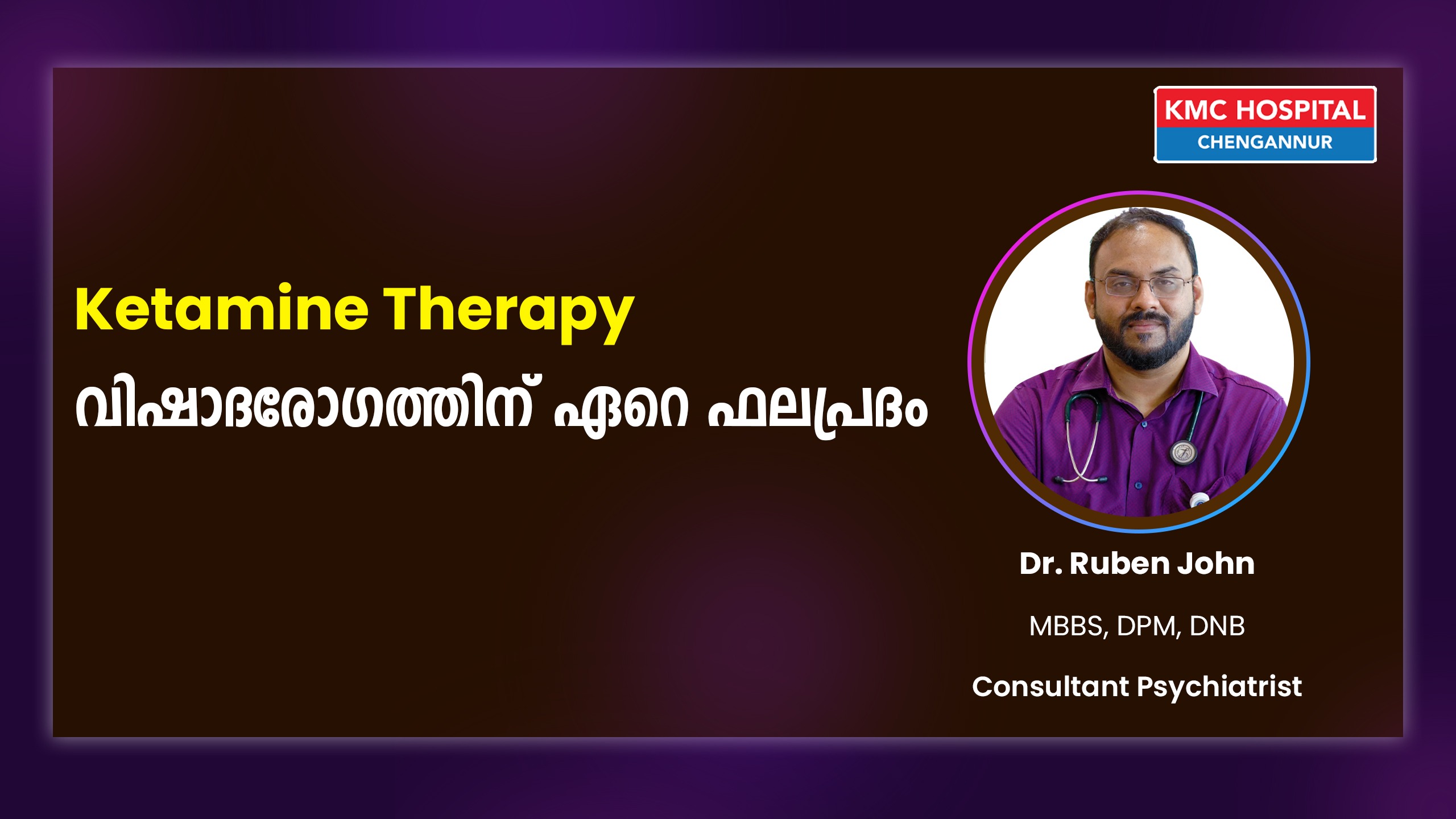 KMC HOSPITAL
CHENGANNUR

Ketamine Therapy
വിഷാദരോഗത്തിന് ഏറെ ഫലപ്രദം

Dr. Ruben John
MBBS, DPM, DNB
Consultant Psychiatrist